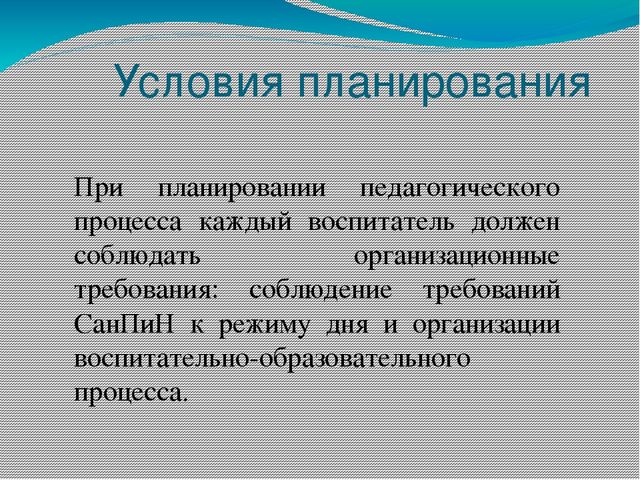 Условия планирования

При планировании педагогического процесса каждый воспитатель должен соблюдать организационные требования: соблюдение требований СанПиН к режиму дня и организации воспитательно-образовательного процесса.